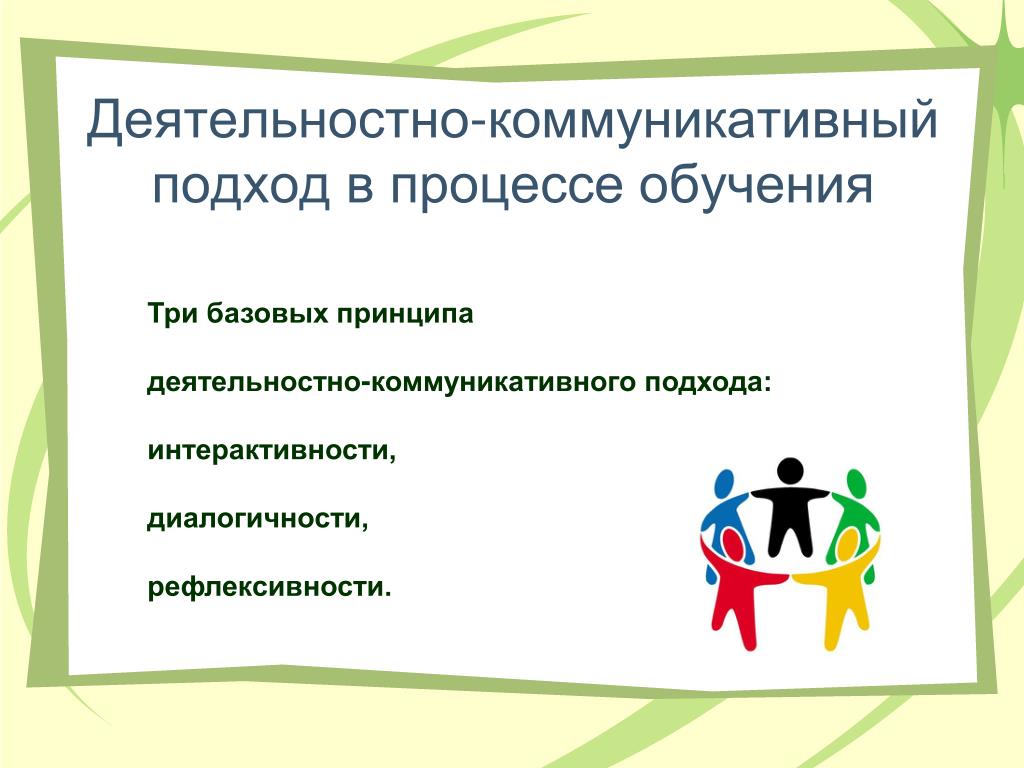 Деятельностно-коммуникативный подход в процессе обучения

Три базовых принципа

деятельностно-коммуникативного подхода:

интерактивности,

диалогичности,

рефлексивности.